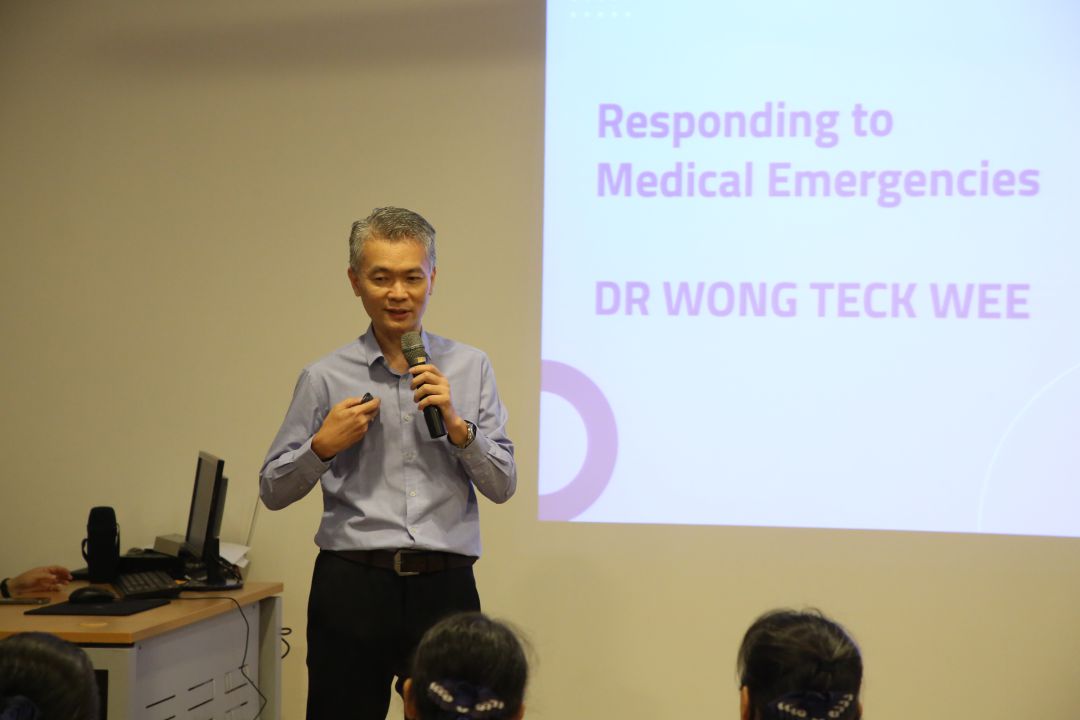 Responding to Medical Emergencies

DR WONG TECK WEE